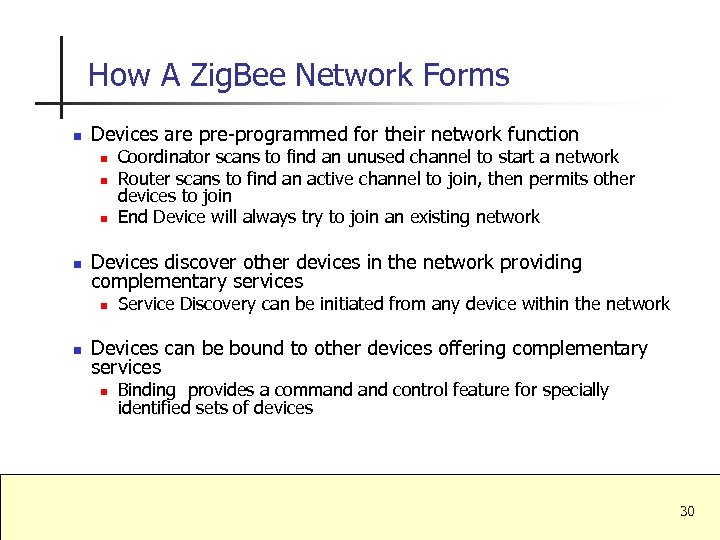 How A ZigBee Network Forms

- Devices are pre-programmed for their network function
  - Coordinator scans to find an unused channel to start a network
  - Router scans to find an active channel to join, then permits other devices to join
  - End Device will always try to join an existing network

- Devices discover other devices in the network providing complementary services
  - Service Discovery can be initiated from any device within the network

- Devices can be bound to other devices offering complementary services
  - Binding provides a command and control feature for specially identified sets of devices

30